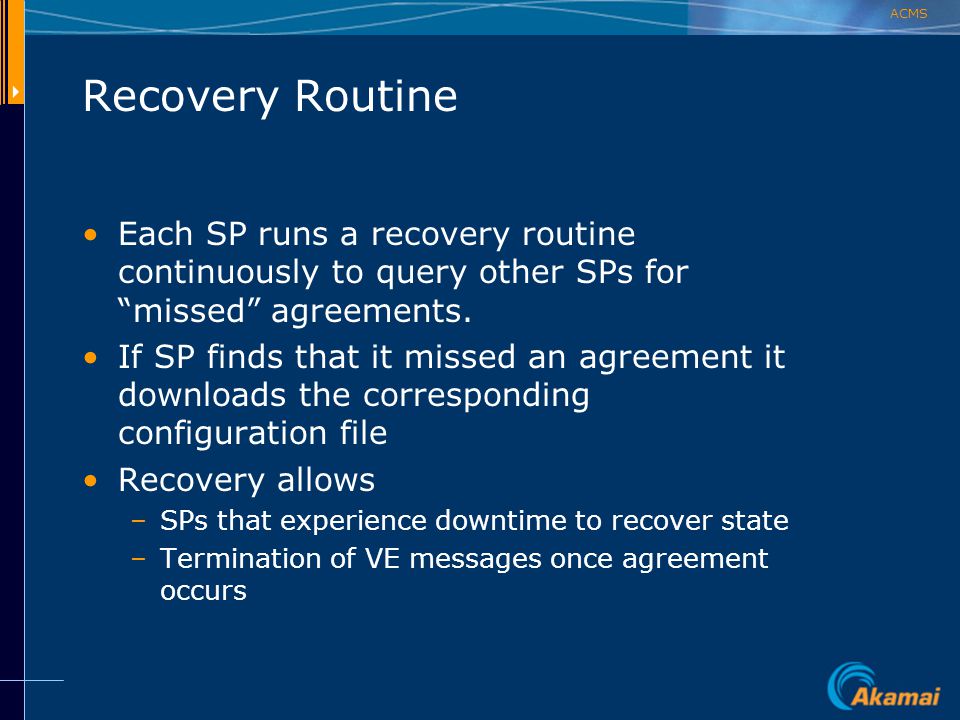 ACMS

Recovery Routine

• Each SP runs a recovery routine continuously to query other SPs for “missed” agreements.
• If SP finds that it missed an agreement it downloads the corresponding configuration file
• Recovery allows
– SPs that experience downtime to recover state
– Termination of VE messages once agreement occurs

Akamai